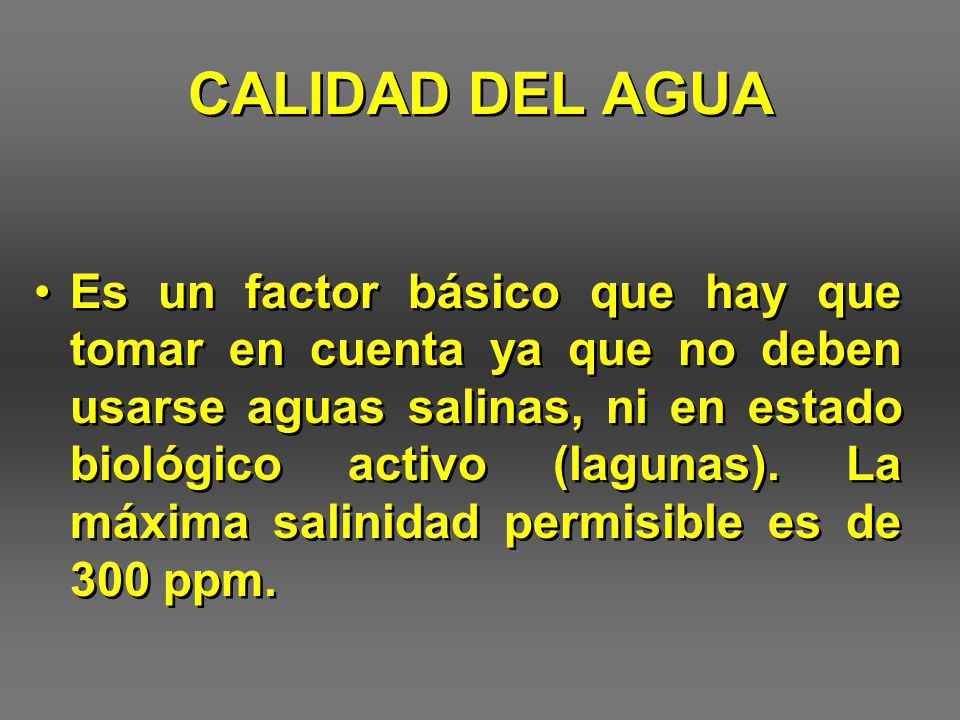 CALIDAD DEL AGUA

• Es un factor básico que hay que tomar en cuenta ya que no deben usarse aguas salinas, ni en estado biológico activo (lagunas). La máxima salinidad permisible es de 300 ppm.